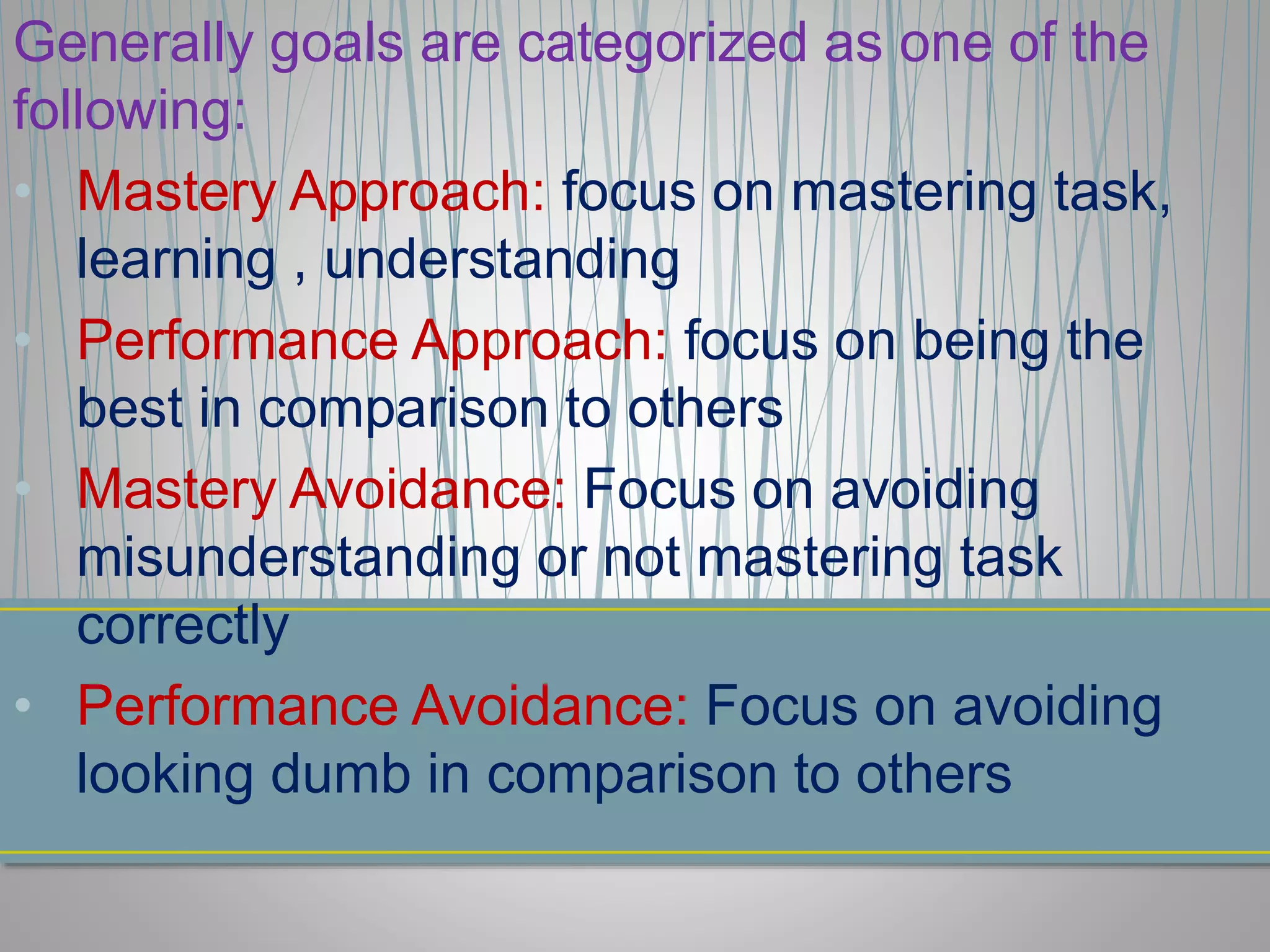 Generally goals are categorized as one of the following:

• Mastery Approach: focus on mastering task, learning , understanding
• Performance Approach: focus on being the best in comparison to others
• Mastery Avoidance: Focus on avoiding misunderstanding or not mastering task correctly
• Performance Avoidance: Focus on avoiding looking dumb in comparison to others